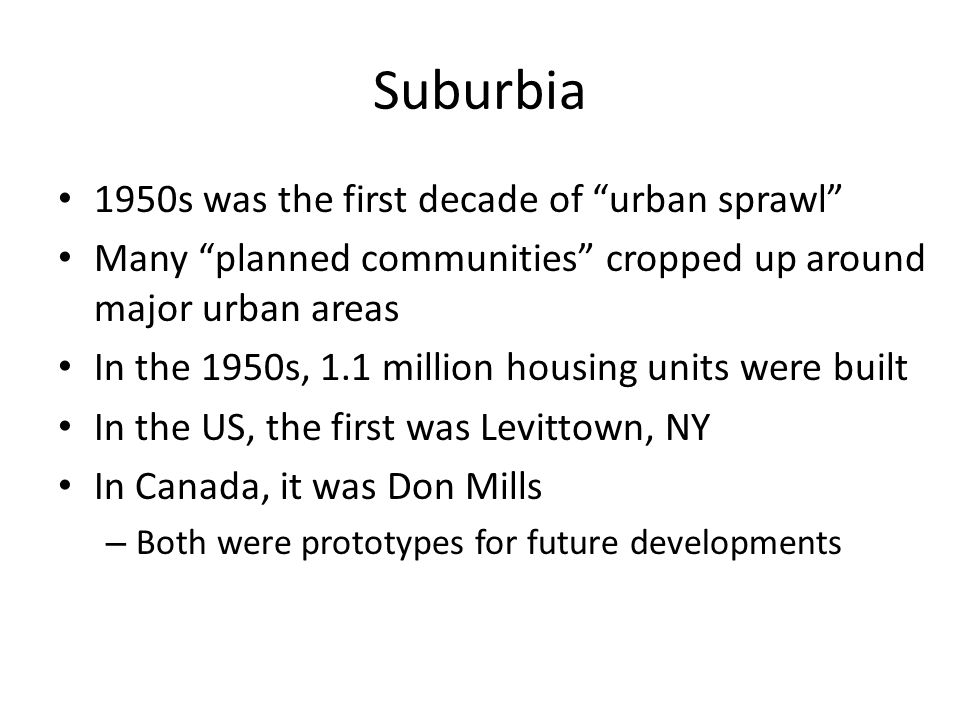 Suburbia

• 1950s was the first decade of “urban sprawl”
• Many “planned communities” cropped up around major urban areas
• In the 1950s, 1.1 million housing units were built
• In the US, the first was Levittown, NY
• In Canada, it was Don Mills
– Both were prototypes for future developments